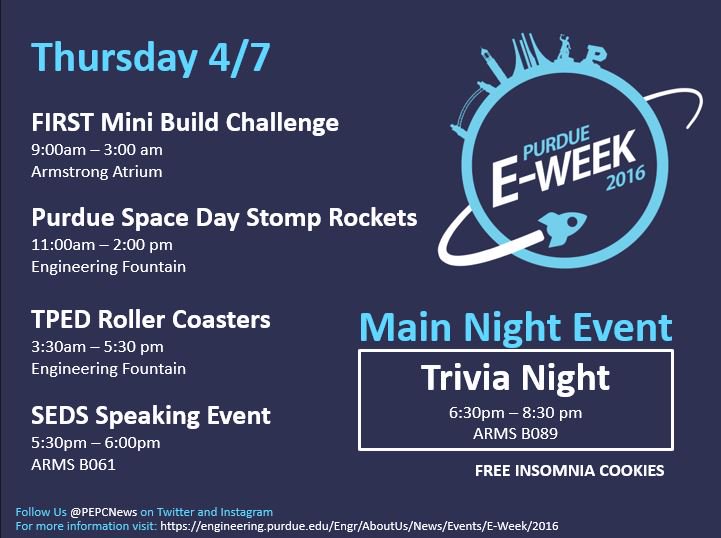 Thursday 4/7

FIRST Mini Build Challenge
9:00am – 3:00 am
Armstrong Atrium

Purdue Space Day Stomp Rockets
11:00am – 2:00 pm
Engineering Fountain

TPED Roller Coasters
3:30am – 5:30 pm
Engineering Fountain

SEDS Speaking Event
5:30pm – 6:00pm
ARMS B061

PURDUE
E-WEEK
2016

Main Night Event

Trivia Night
6:30pm – 8:30 pm
ARMS B089

FREE INSOMNIA COOKIES

Follow Us @PEPCNews on Twitter and Instagram
For more information visit: https://engineering.purdue.edu/Engr/AboutUs/News/Events/E-Week/2016